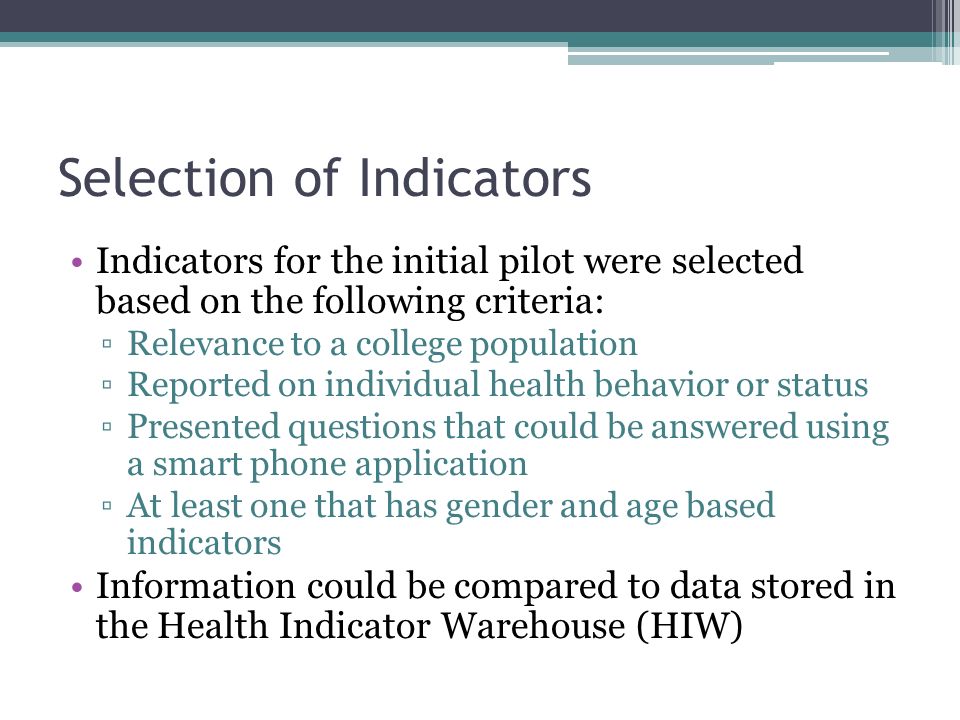 Selection of Indicators

• Indicators for the initial pilot were selected based on the following criteria:
▫ Relevance to a college population
▫ Reported on individual health behavior or status
▫ Presented questions that could be answered using a smart phone application
▫ At least one that has gender and age based indicators
• Information could be compared to data stored in the Health Indicator Warehouse (HIW)